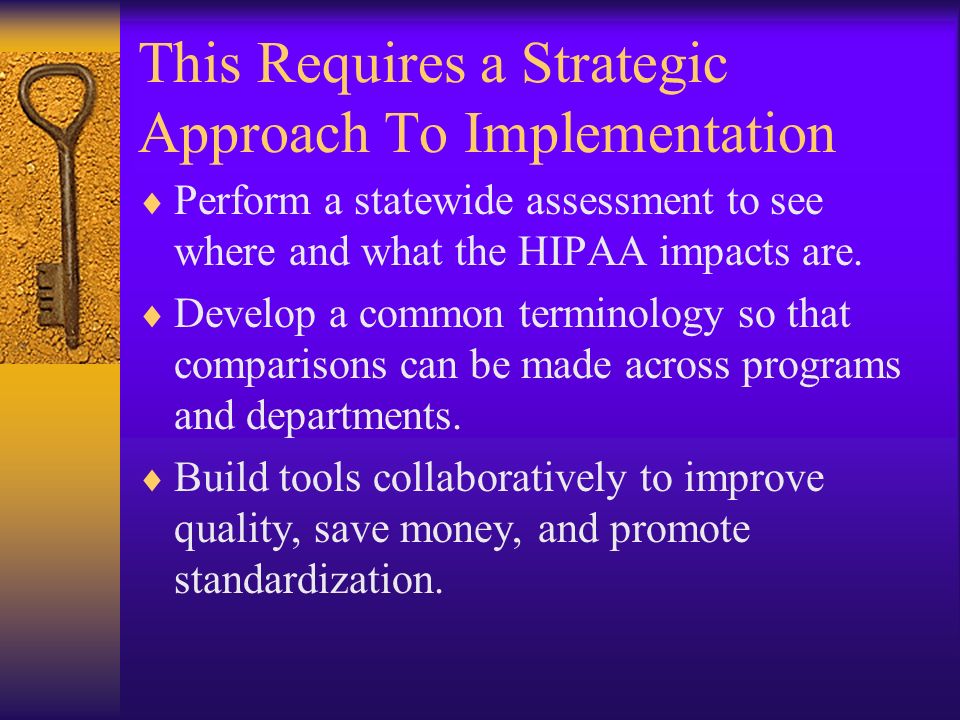 This Requires a Strategic Approach To Implementation

♦ Perform a statewide assessment to see where and what the HIPAA impacts are.

♦ Develop a common terminology so that comparisons can be made across programs and departments.

♦ Build tools collaboratively to improve quality, save money, and promote standardization.